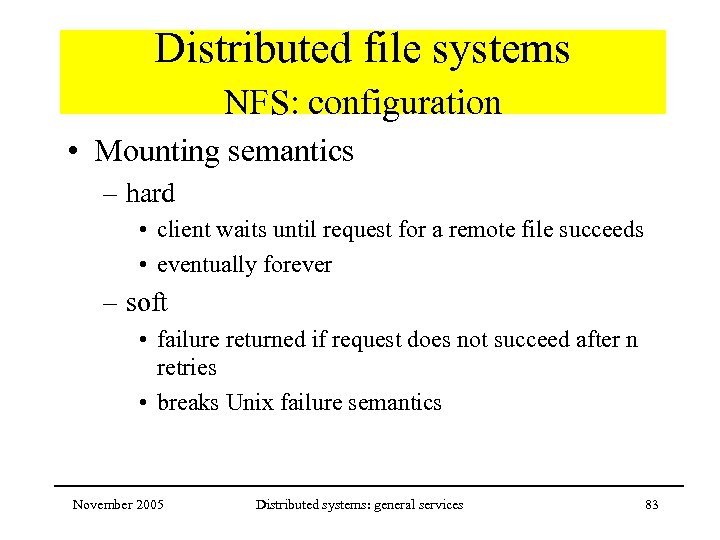 Distributed file systems
NFS: configuration

• Mounting semantics
– hard
• client waits until request for a remote file succeeds
• eventually forever
– soft
• failure returned if request does not succeed after n retries
• breaks Unix failure semantics

November 2005 Distributed systems: general services 83